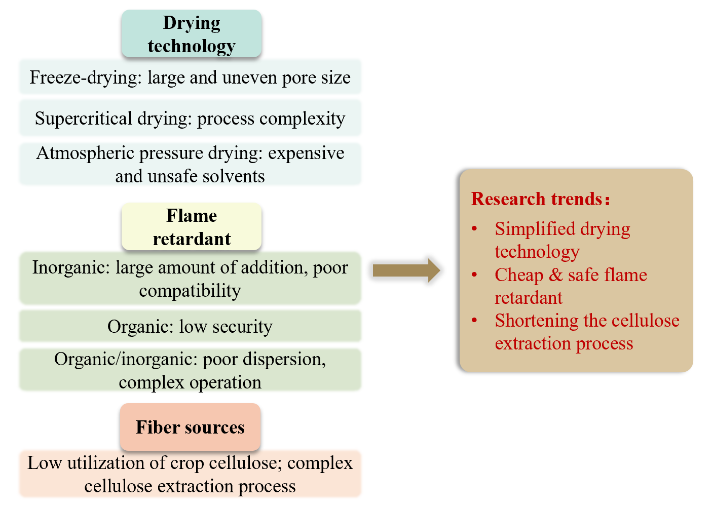 Drying technology

Freeze-drying: large and uneven pore size

Supercritical drying: process complexity

Atmospheric pressure drying: expensive and unsafe solvents

Flame retardant

Inorganic: large amount of addition, poor compatibility

Organic: low security

Organic/inorganic: poor dispersion, complex operation

Fiber sources

Low utilization of crop cellulose; complex cellulose extraction process

Research trends:

• Simplified drying technology
• Cheap & safe flame retardant
• Shortening the cellulose extraction process